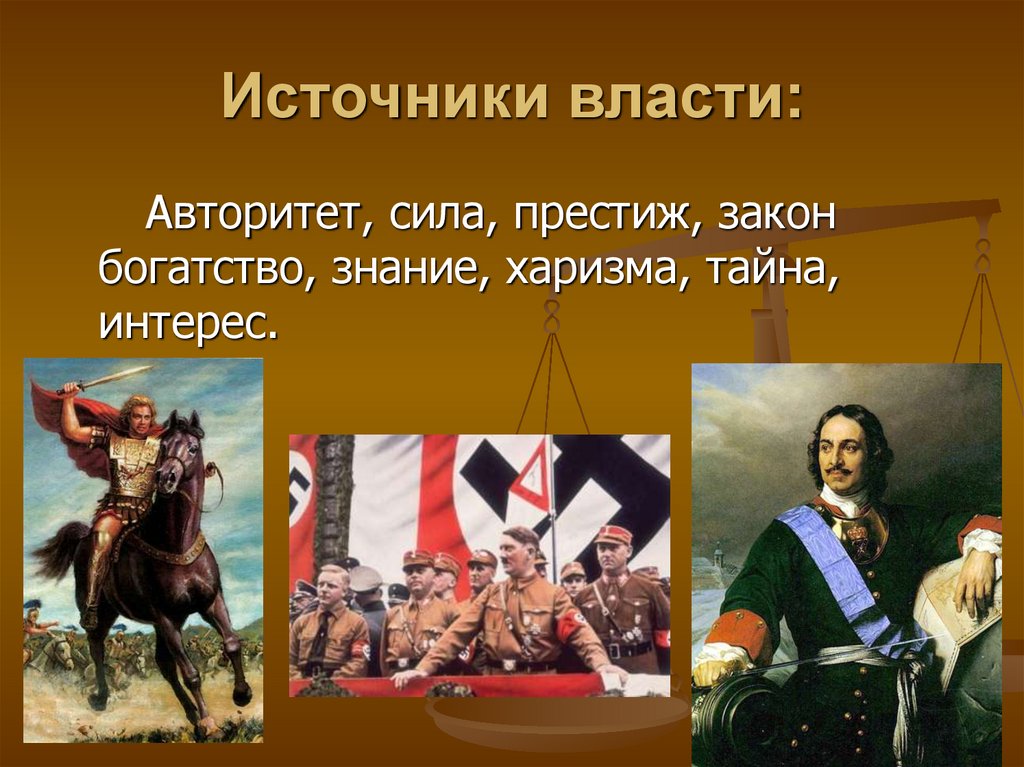 Источники власти:

Авторитет, сила, престиж, закон богатство, знание, харизма, тайна, интерес.